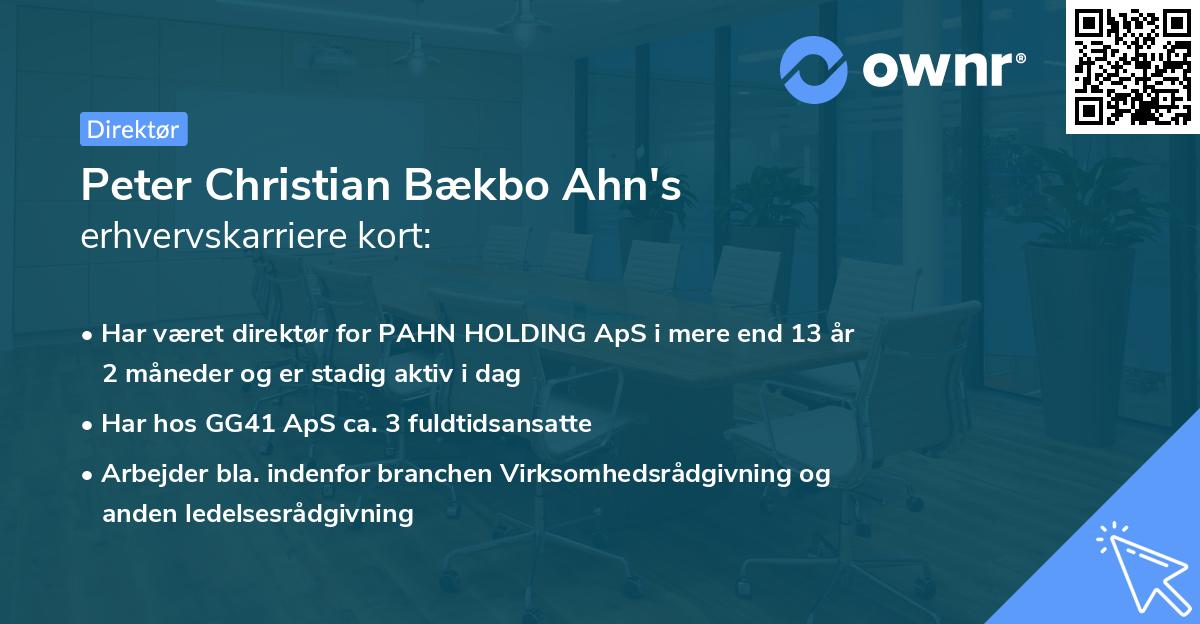 ownr®

Direktør

Peter Christian Bækbo Ahn's
erhvervskarriere kort:

• Har været direktør for PAHN HOLDING ApS i mere end 13 år 2 måneder og er stadig aktiv i dag

• Har hos GG41 ApS ca. 3 fuldtidsansatte

• Arbejder bla. indenfor branchen Virksomhedsrådgivning og anden ledelsesrådgivning